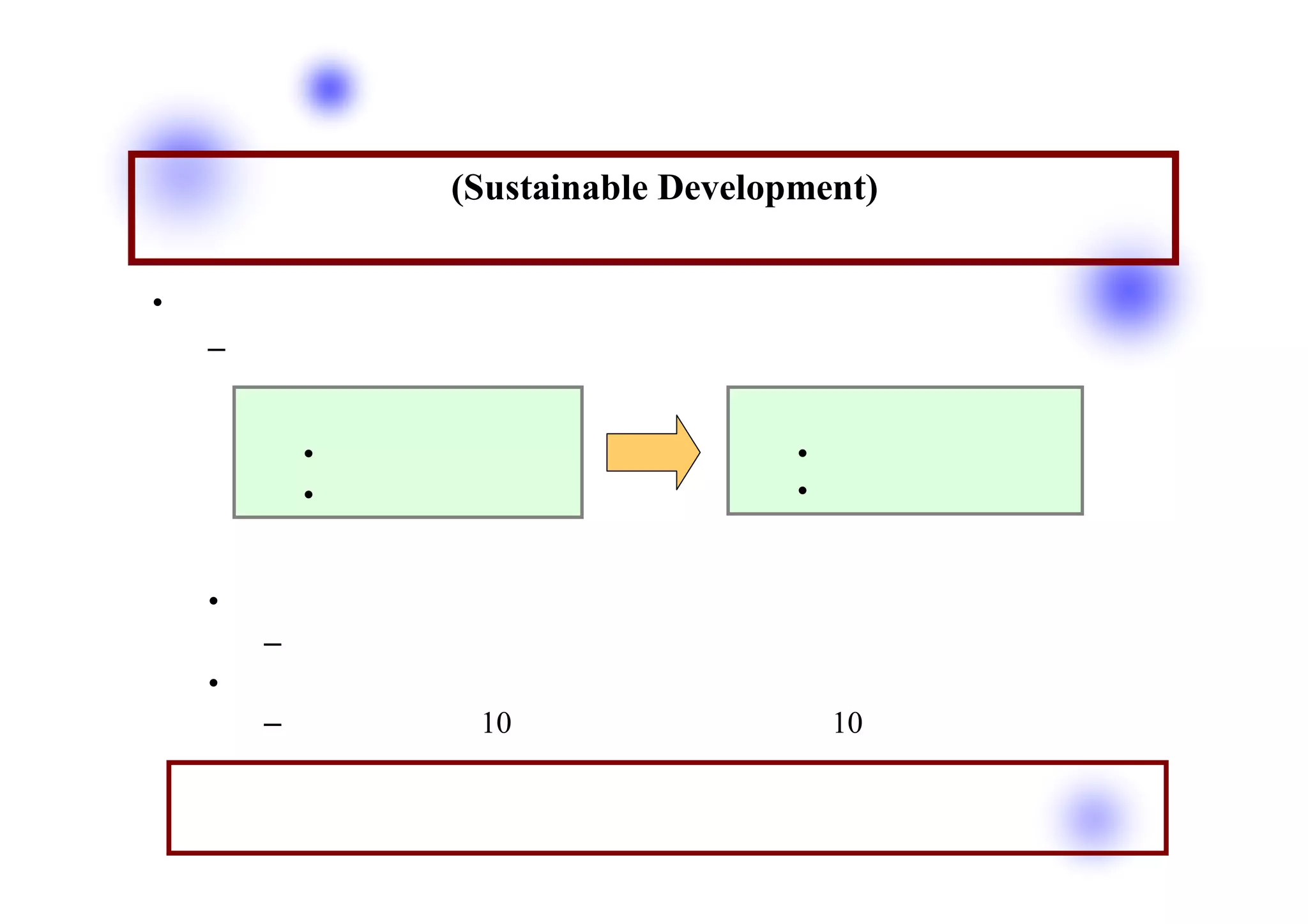 (Sustainable Development)

•

–

•

•

•

•

•

–

•

– 10 10